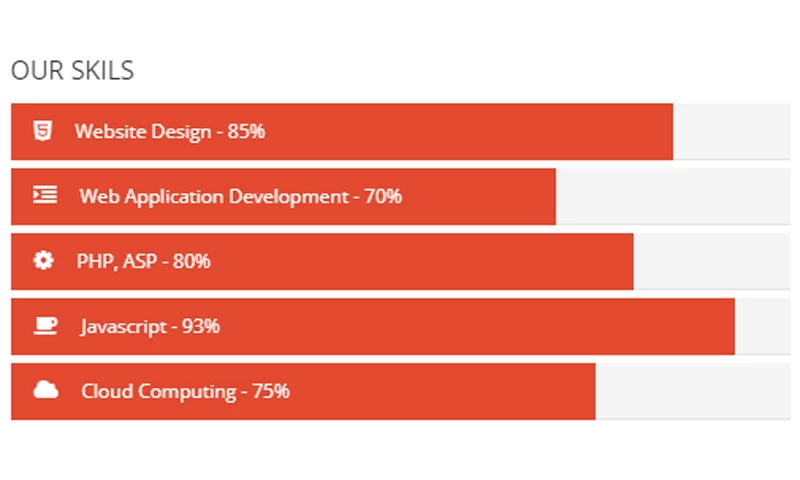 OUR SKILS

Website Design - 85%

Web Application Development - 70%

PHP, ASP - 80%

Javascript - 93%

Cloud Computing - 75%